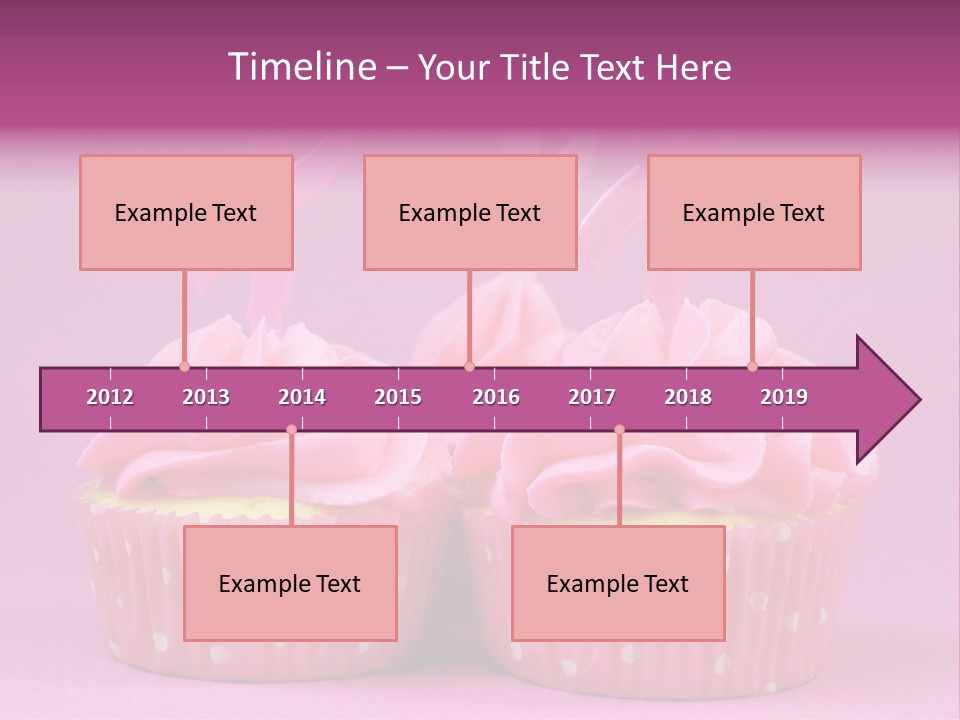 Timeline – Your Title Text Here

Example Text

Example Text

Example Text

2012 2013 2014 2015 2016 2017 2018 2019

Example Text

Example Text